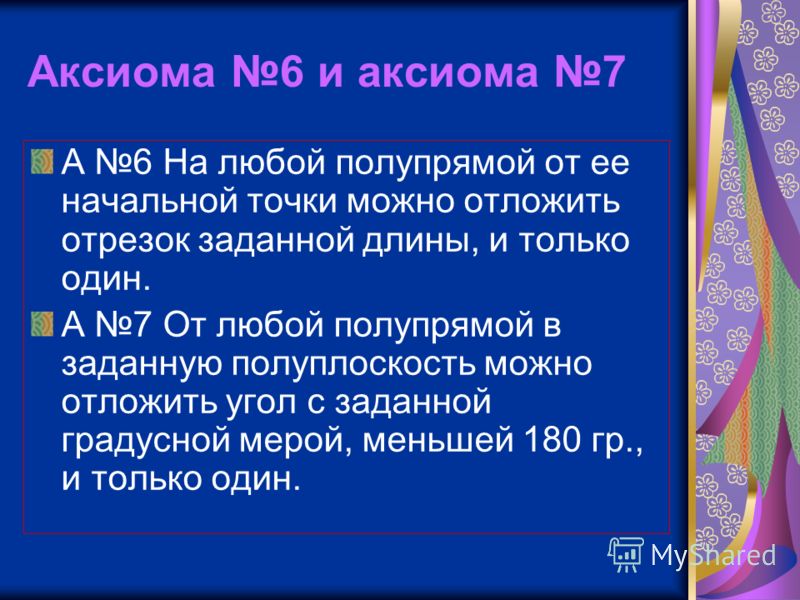 Аксиома №6 и аксиома №7

А №6 На любой полупрямой от ее начальной точки можно отложить отрезок заданной длины, и только один.

А №7 От любой полупрямой в заданную полуплоскость можно отложить угол с заданной градусной мерой, меньшей 180 гр., и только один.

MyShared